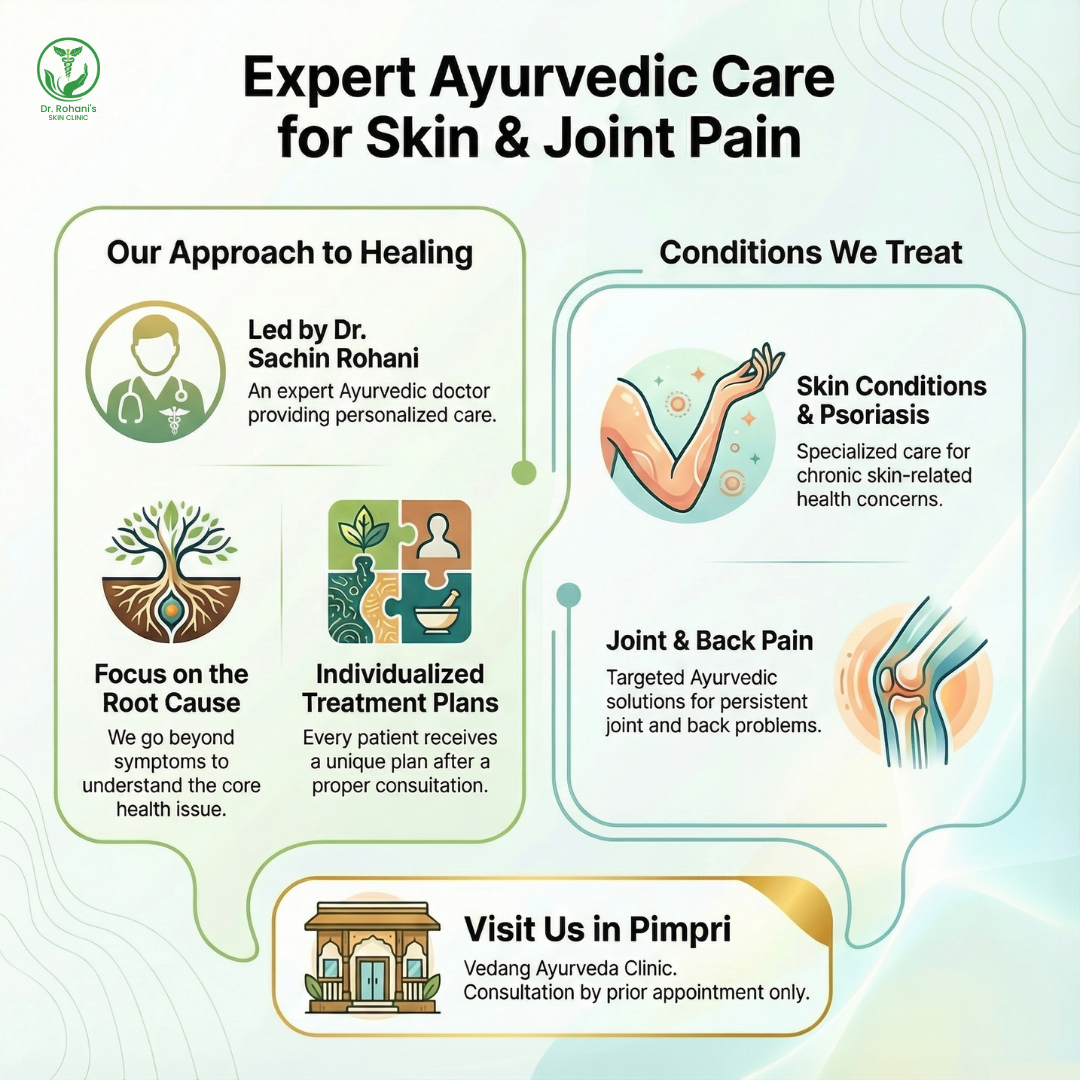 Dr. Rohani's
SKIN CLINIC

Expert Ayurvedic Care for Skin & Joint Pain

Our Approach to Healing

Led by Dr. Sachin Rohani
An expert Ayurvedic doctor providing personalized care.

Focus on the Root Cause
We go beyond symptoms to understand the core health issue.

Individualized Treatment Plans
Every patient receives a unique plan after a proper consultation.

Conditions We Treat

Skin Conditions & Psoriasis
Specialized care for chronic skin-related health concerns.

Joint & Back Pain
Targeted Ayurvedic solutions for persistent joint and back problems.

Visit Us in Pimpri
Vedang Ayurveda Clinic.
Consultation by prior appointment only.